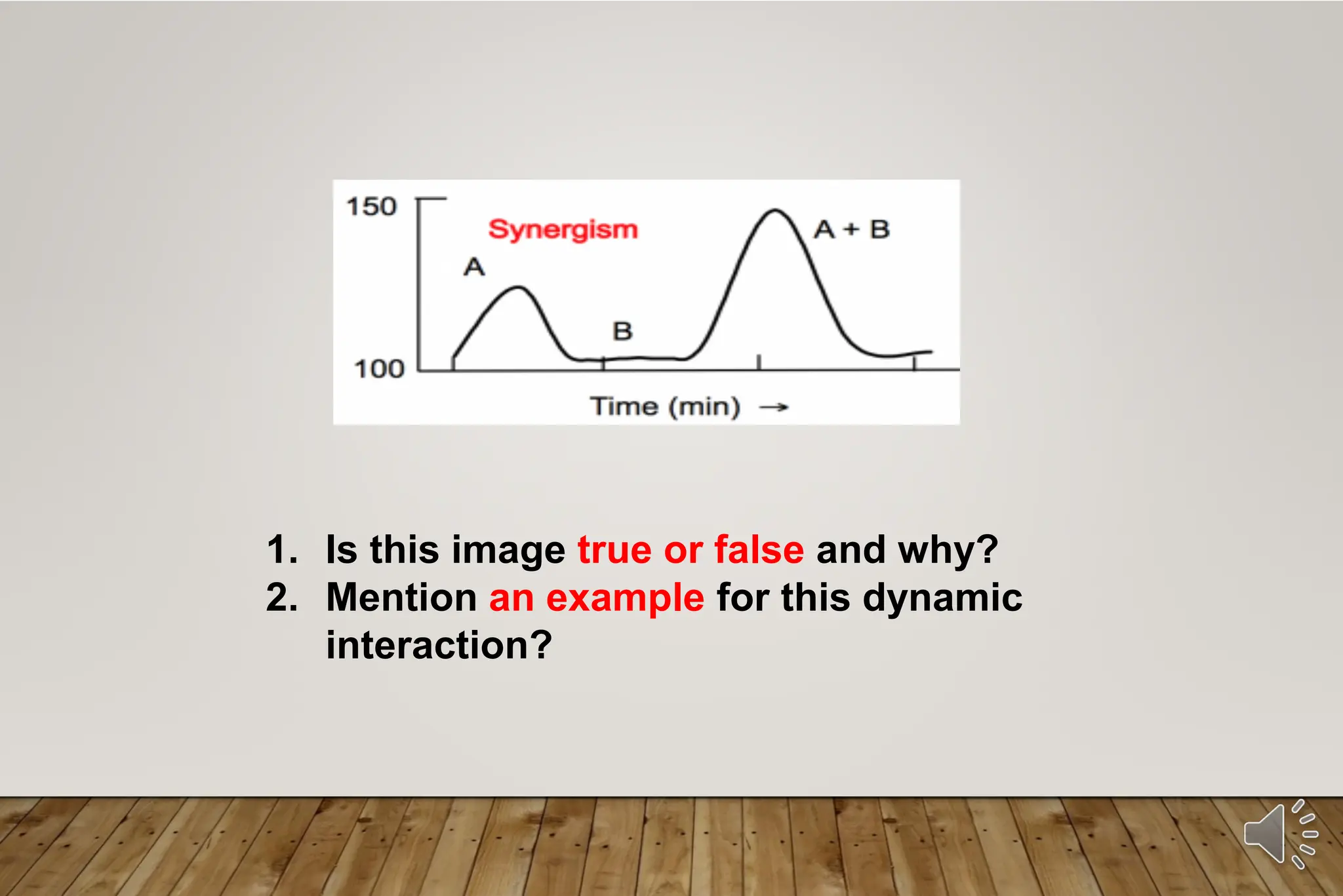 150

Synergism

A

A + B

B

100

Time (min) →

1. Is this image true or false and why?
2. Mention an example for this dynamic interaction?